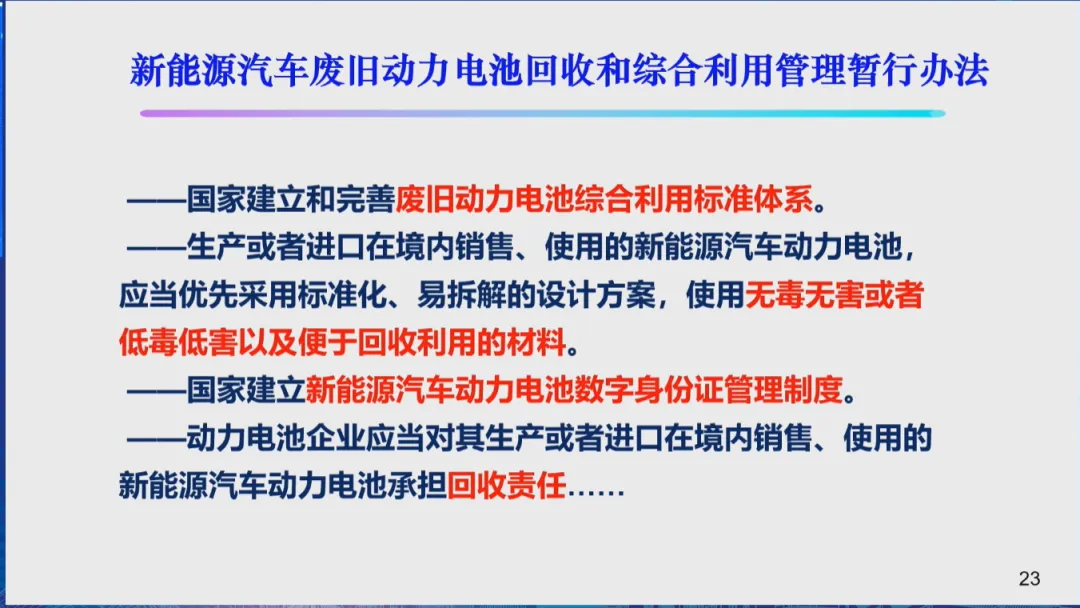 新能源汽车废旧动力电池回收和综合利用管理暂行办法

——国家建立和完善废旧动力电池综合利用标准体系。

——生产或者进口在境内销售、使用的新能源汽车动力电池，应当优先采用标准化、易拆解的设计方案，使用无毒无害或者低毒低害以及便于回收利用的材料。

——国家建立新能源汽车动力电池数字身份证管理制度。

——动力电池企业应当对其生产或者进口在境内销售、使用的新能源汽车动力电池承担回收责任……

23